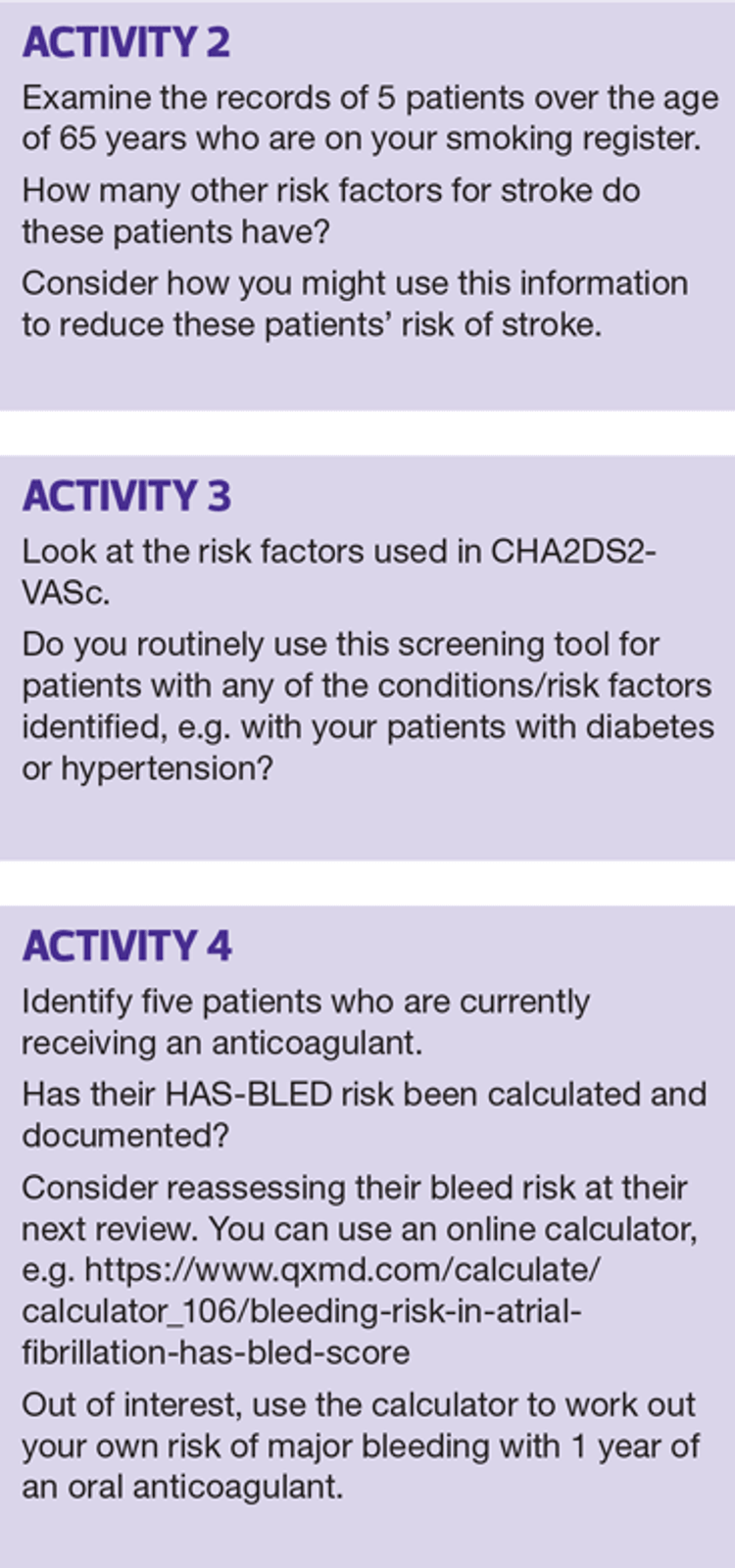 ACTIVITY 2

Examine the records of 5 patients over the age of 65 years who are on your smoking register.

How many other risk factors for stroke do these patients have?

Consider how you might use this information to reduce these patients' risk of stroke.

ACTIVITY 3

Look at the risk factors used in CHA2DS2-VASc.

Do you routinely use this screening tool for patients with any of the conditions/risk factors identified, e.g. with your patients with diabetes or hypertension?

ACTIVITY 4

Identify five patients who are currently receiving an anticoagulant.

Has their HAS-BLED risk been calculated and documented?

Consider reassessing their bleed risk at their next review. You can use an online calculator, e.g. https://www.qxmd.com/calculate/calculator_106/bleeding-risk-in-atrial-fibrillation-has-bled-score

Out of interest, use the calculator to work out your own risk of major bleeding with 1 year of an oral anticoagulant.